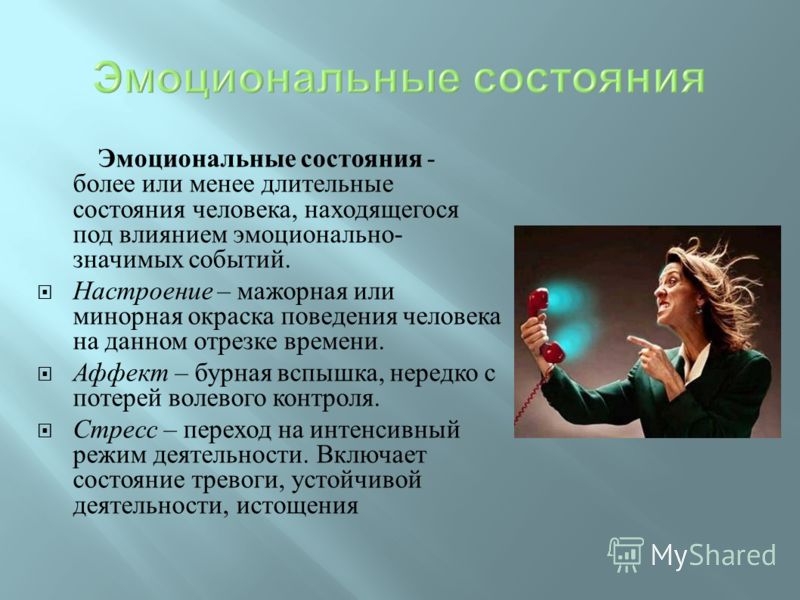 Эмоциональные состояния

Эмоциональные состояния - более или менее длительные состояния человека, находящегося под влиянием эмоционально-значимых событий.

Настроение – мажорная или минорная окраска поведения человека на данном отрезке времени.

Аффект – бурная вспышка, нередко с потерей волевого контроля.

Стресс – переход на интенсивный режим деятельности. Включает состояние тревоги, устойчивой деятельности, истощения

MyShared